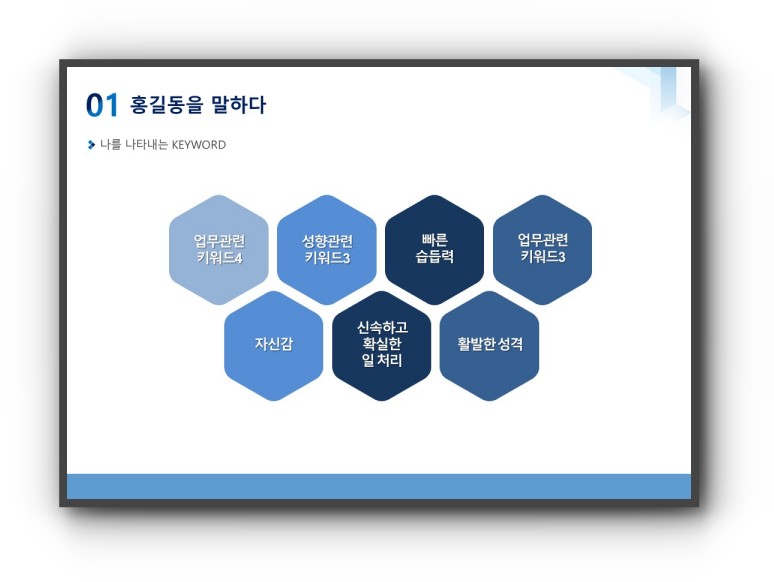 01 홍길동을 말하다

나를 나타내는 KEYWORD

업무관련 키워드4

성향관련 키워드3

빠른 습득력

업무관련 키워드3

자신감

신속하고 확실한 일 처리

활발한 성격